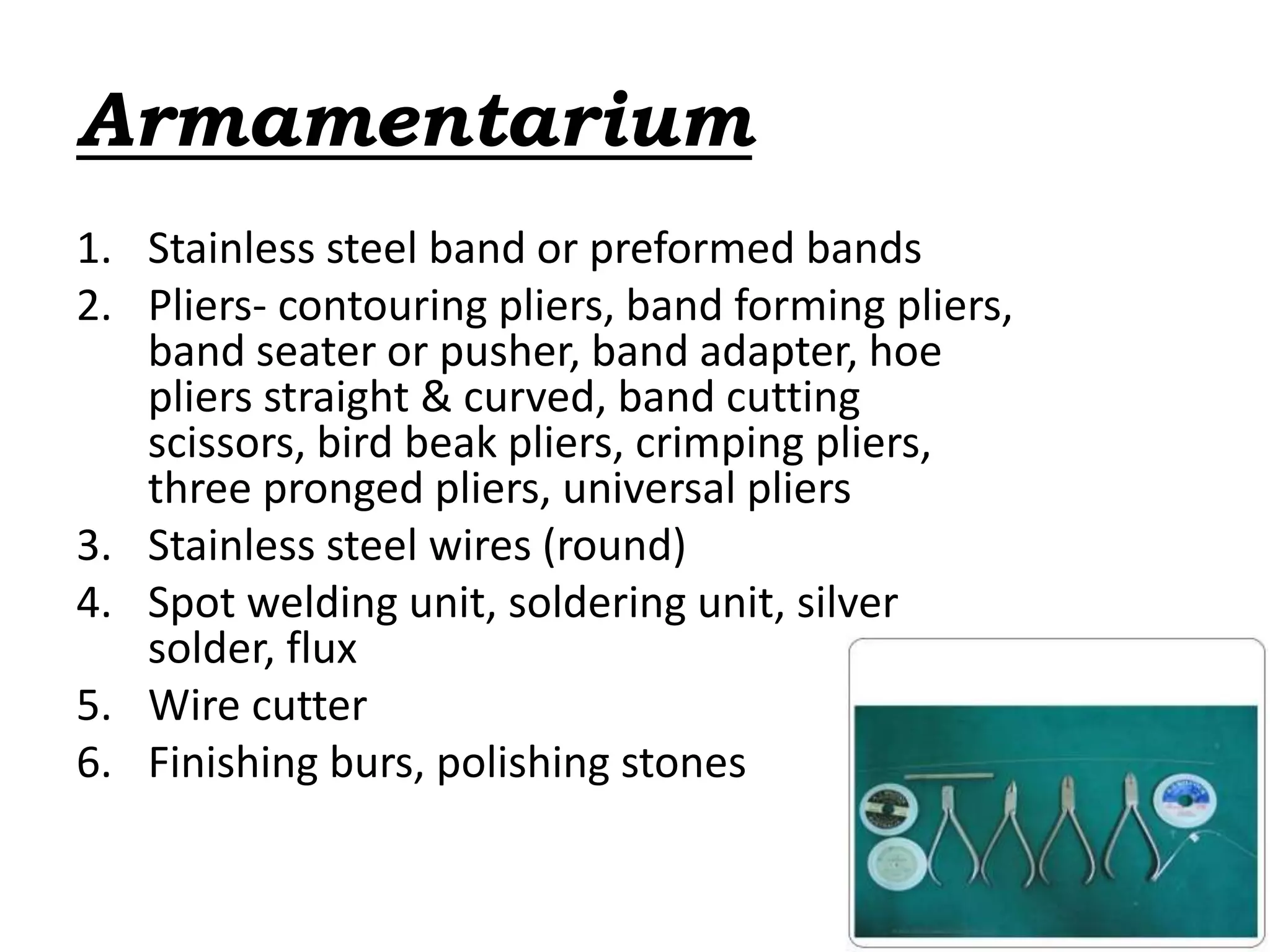 Armamentarium

1. Stainless steel band or preformed bands
2. Pliers- contouring pliers, band forming pliers, band seater or pusher, band adapter, hoe pliers straight & curved, band cutting scissors, bird beak pliers, crimping pliers, three pronged pliers, universal pliers
3. Stainless steel wires (round)
4. Spot welding unit, soldering unit, silver solder, flux
5. Wire cutter
6. Finishing burs, polishing stones